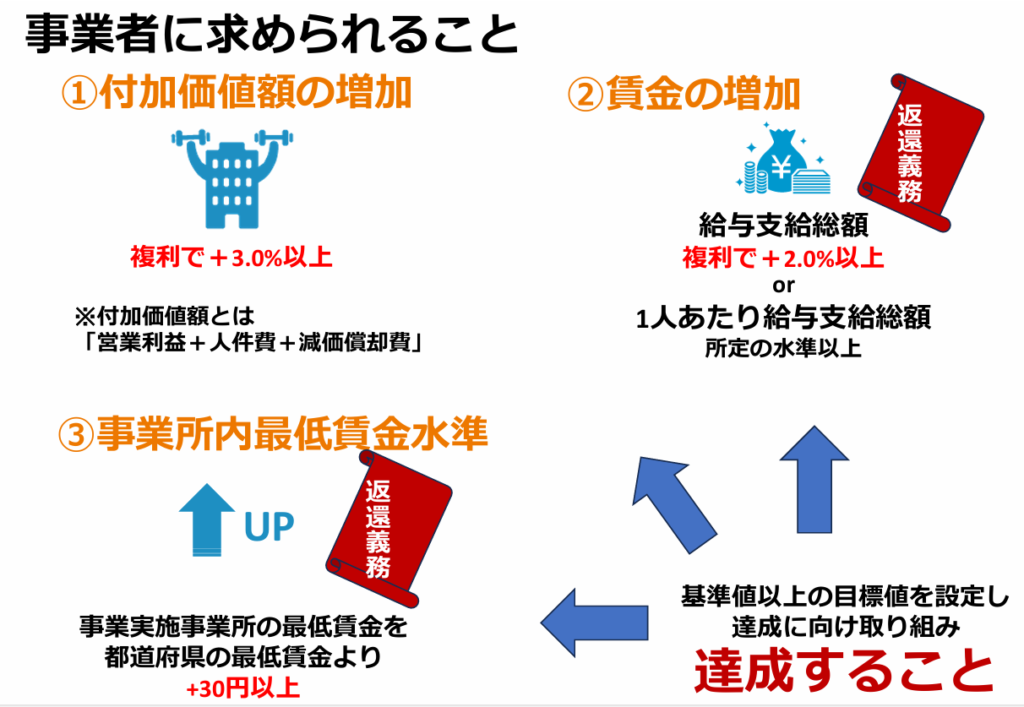 事業者に求められること

①付加価値額の増加

複利で＋3.0%以上

※付加価値額とは
「営業利益＋人件費＋減価償却費」

②賃金の増加

返還義務

給与支給総額
複利で＋2.0%以上
or
1人あたり給与支給総額
所定の水準以上

③事業所内最低賃金水準

UP

返還義務

事業実施事業所の最低賃金を
都道府県の最低賃金より
+30円以上

基準値以上の目標値を設定し
達成に向け取り組み
達成すること